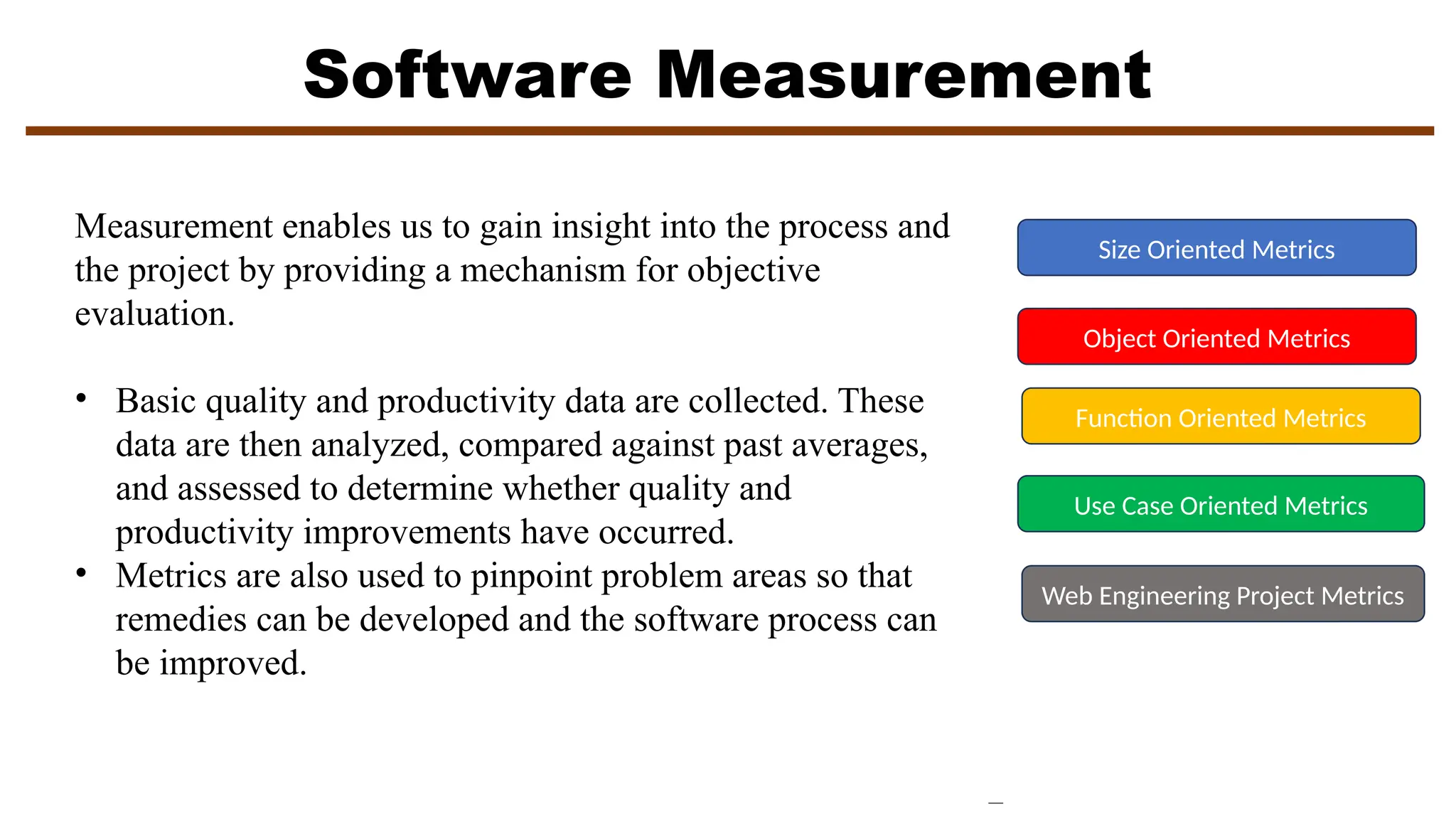 Software Measurement

Measurement enables us to gain insight into the process and the project by providing a mechanism for objective evaluation.

• Basic quality and productivity data are collected. These data are then analyzed, compared against past averages, and assessed to determine whether quality and productivity improvements have occurred.
• Metrics are also used to pinpoint problem areas so that remedies can be developed and the software process can be improved.

Size Oriented Metrics

Object Oriented Metrics

Function Oriented Metrics

Use Case Oriented Metrics

Web Engineering Project Metrics